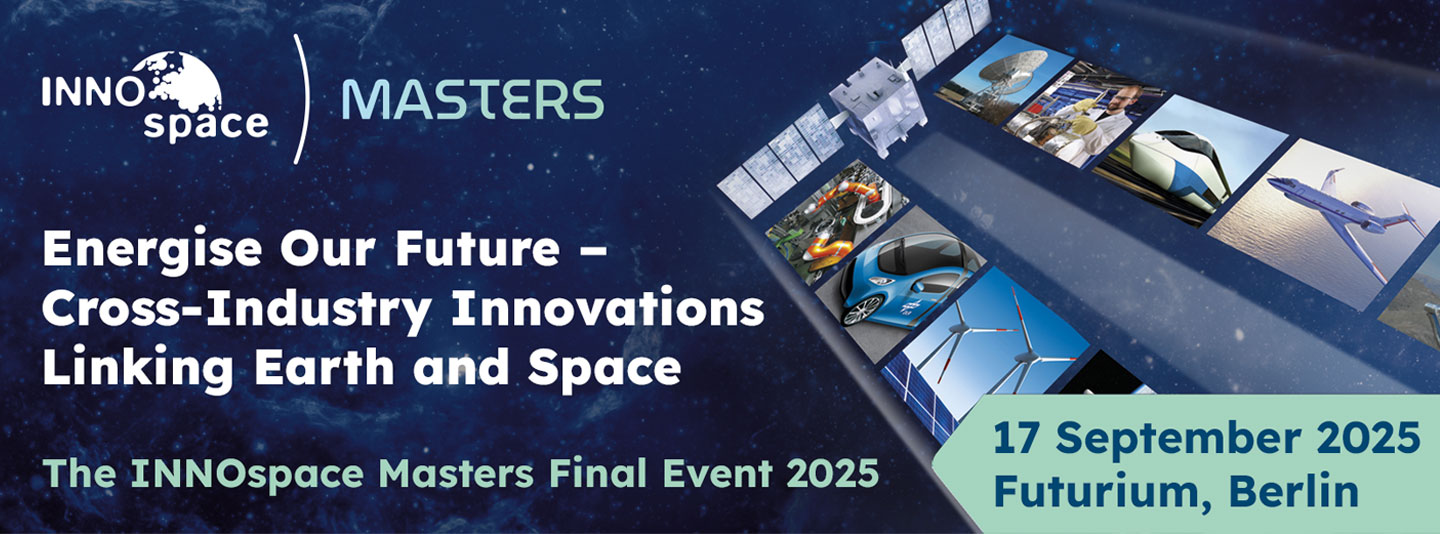 INNO space

MASTERS

Energise Our Future – Cross-Industry Innovations Linking Earth and Space

The INNOspace Masters Final Event 2025

17 September 2025
Futurium, Berlin